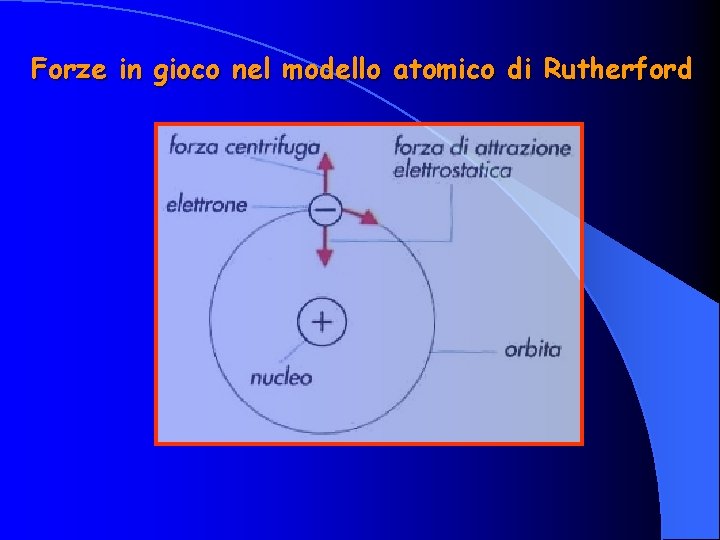 Forze in gioco nel modello atomico di Rutherford

forza centrifuga

forza di attrazione elettrostatica

elettrone

−

+

nucleo

orbita